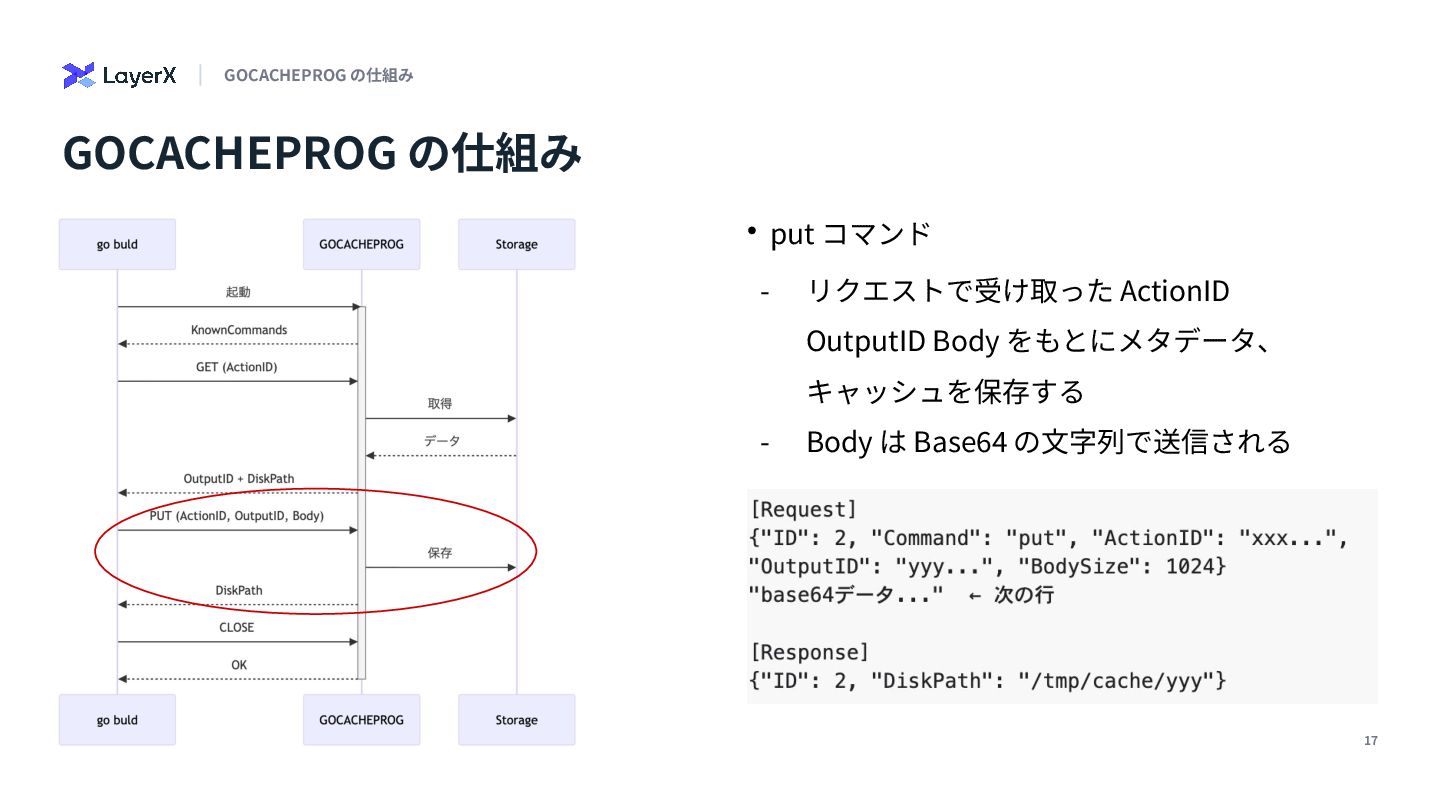 LayerX | GOCACHEPROG の仕組み

GOCACHEPROG の仕組み

go buld

GOCACHEPROG

Storage

起動

KnownCommands

GET (ActionID)

取得

データ

OutputID + DiskPath

PUT (ActionID, OutputID, Body)

保存

DiskPath

CLOSE

OK

go buld

GOCACHEPROG

Storage

• put コマンド

- リクエストで受け取った ActionID OutputID Body をもとにメタデータ、キャッシュを保存する

- Body は Base64 の文字列で送信される

[Request]
{"ID": 2, "Command": "put", "ActionID": "xxx...", "OutputID": "yyy...", "BodySize": 1024}
"base64データ..." ← 次の行

[Response]
{"ID": 2, "DiskPath": "/tmp/cache/yyy"}

17